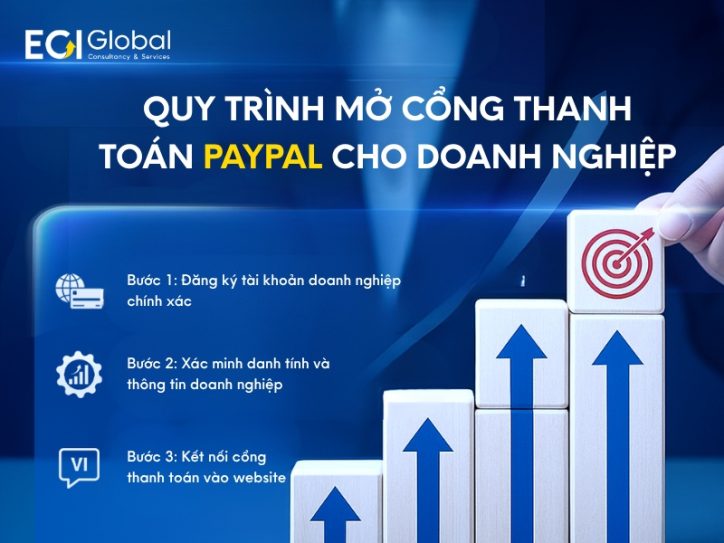 EGI Global
Consultancy & Services

QUY TRÌNH MỞ CỔNG THANH TOÁN PAYPAL CHO DOANH NGHIỆP

Bước 1: Đăng ký tài khoản doanh nghiệp chính xác

Bước 2: Xác minh danh tính và thông tin doanh nghiệp

VI

Bước 3: Kết nối cổng thanh toán vào website